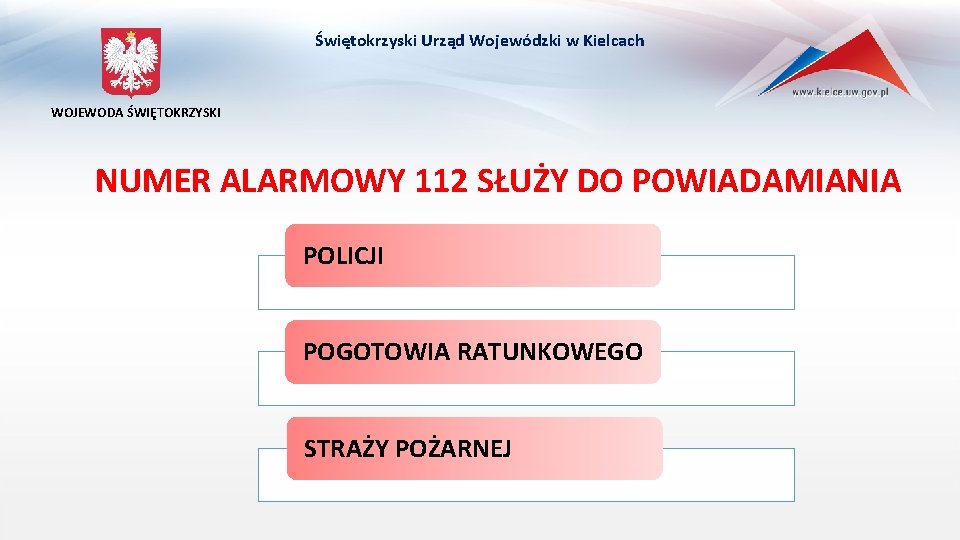 Świętokrzyski Urząd Wojewódzki w Kielcach

WOJEWODA ŚWIĘTOKRZYSKI

www.kielce.uw.gov.pl

NUMER ALARMOWY 112 SŁUŻY DO POWIADAMIANIA

POLICJI

POGOTOWIA RATUNKOWEGO

STRAŻY POŻARNEJ